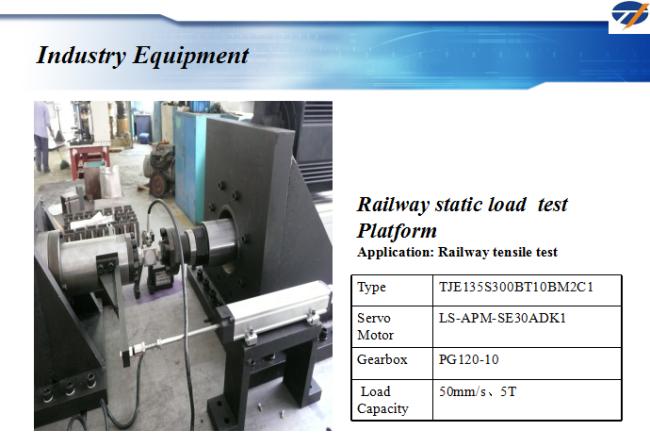 Industry Equipment

Railway static load test Platform

Application: Railway tensile test

| Type | TJE135S300BT10BM2C1 |
|---|---|
| Servo Motor | LS-APM-SE30ADK1 |
| Gearbox | PG120-10 |
| Load Capacity | 50mm/s、5T |